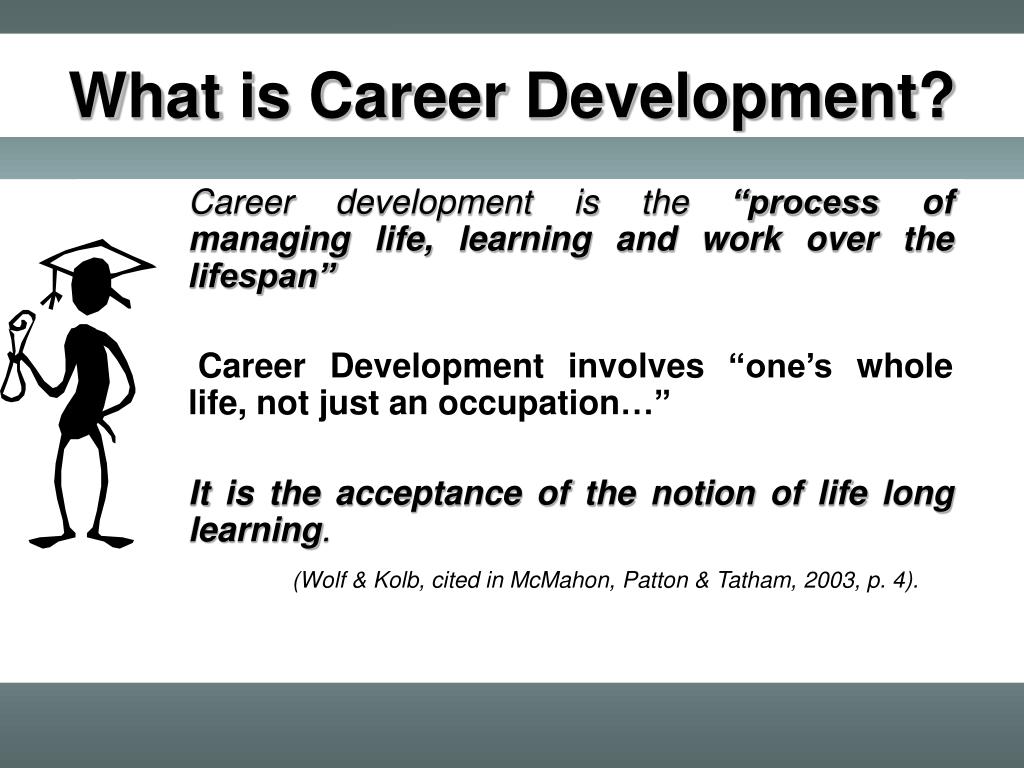 What is Career Development?

Career development is the “process of managing life, learning and work over the lifespan”

Career Development involves “one’s whole life, not just an occupation…”

It is the acceptance of the notion of life long learning.

(Wolf & Kolb, cited in McMahon, Patton & Tatham, 2003, p. 4).